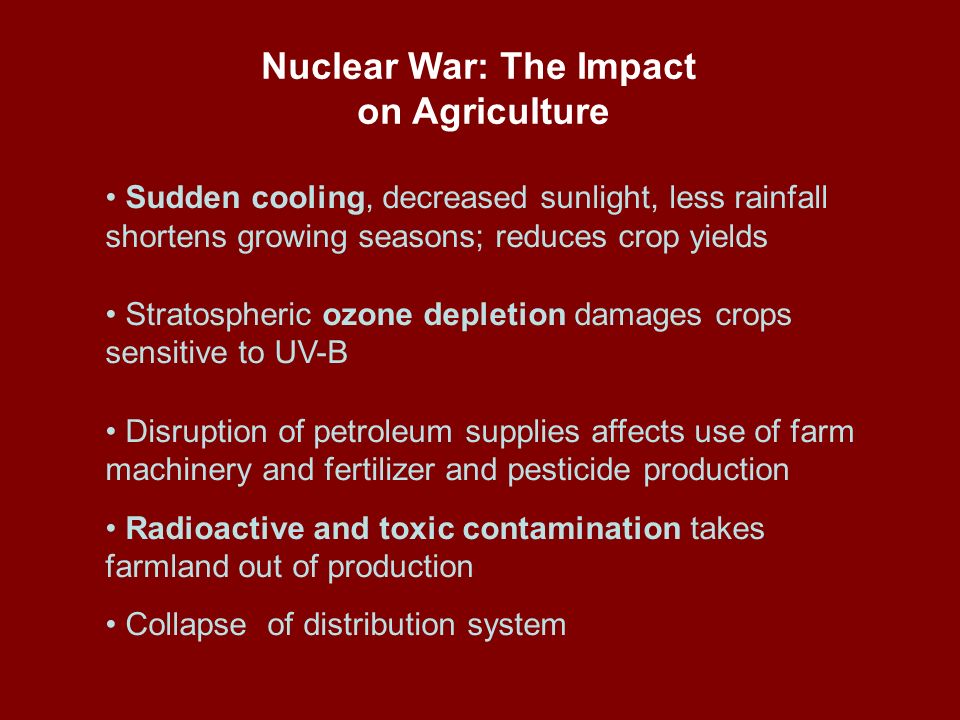 Nuclear War: The Impact on Agriculture

• Sudden cooling, decreased sunlight, less rainfall shortens growing seasons; reduces crop yields

• Stratospheric ozone depletion damages crops sensitive to UV-B

• Disruption of petroleum supplies affects use of farm machinery and fertilizer and pesticide production

• Radioactive and toxic contamination takes farmland out of production

• Collapse  of distribution system